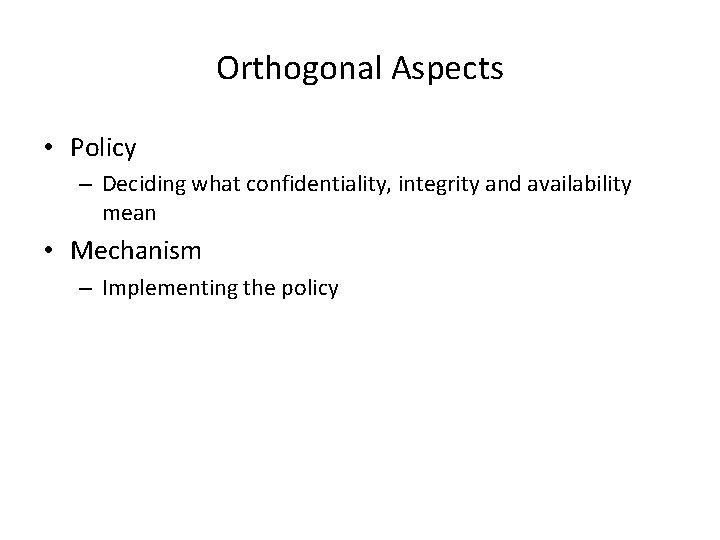 Orthogonal Aspects

• Policy
– Deciding what confidentiality, integrity and availability mean

• Mechanism
– Implementing the policy